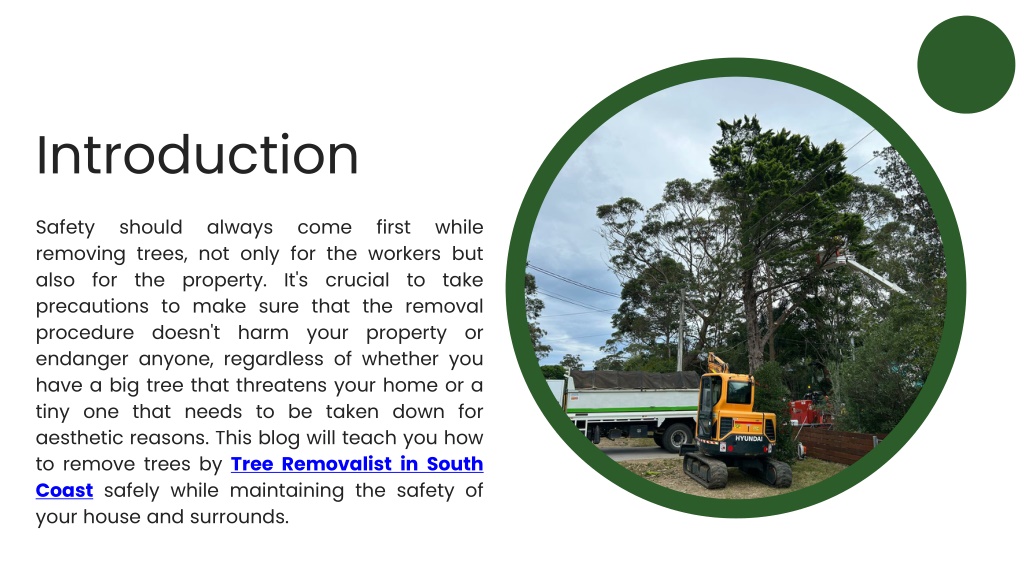 Introduction

Safety should always come first while removing trees, not only for the workers but also for the property. It's crucial to take precautions to make sure that the removal procedure doesn't harm your property or endanger anyone, regardless of whether you have a big tree that threatens your home or a tiny one that needs to be taken down for aesthetic reasons. This blog will teach you how to remove trees by Tree Removalist in South Coast safely while maintaining the safety of your house and surrounds.

HYUNDAI